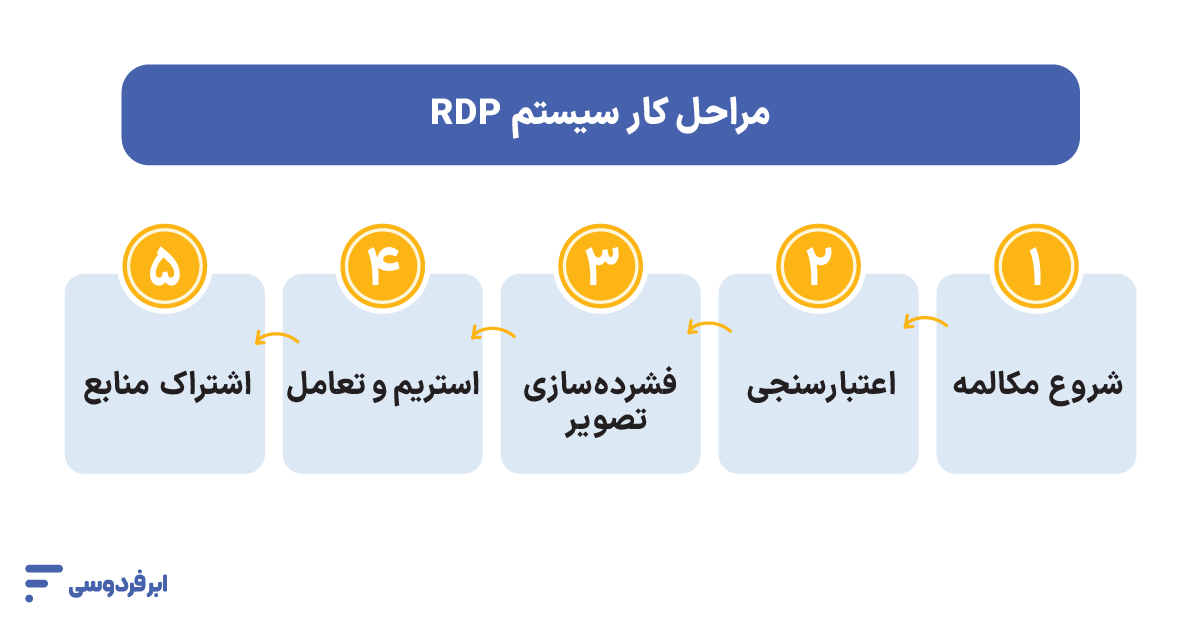 مراحل کار سیستم RDP

۱
شروع مکالمه

۲
اعتبارسنجی

۳
فشرده‌سازی تصویر

۴
استریم و تعامل

۵
اشتراک منابع

ابرفردوسی